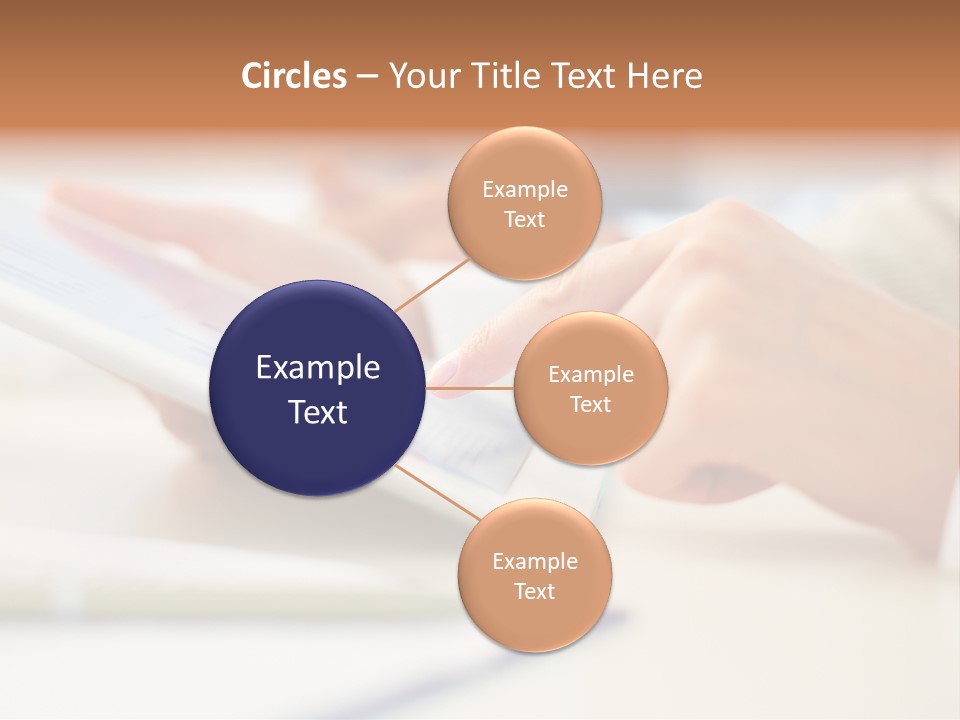 Circles – Your Title Text Here

Example Text

Example Text

Example Text

Example Text